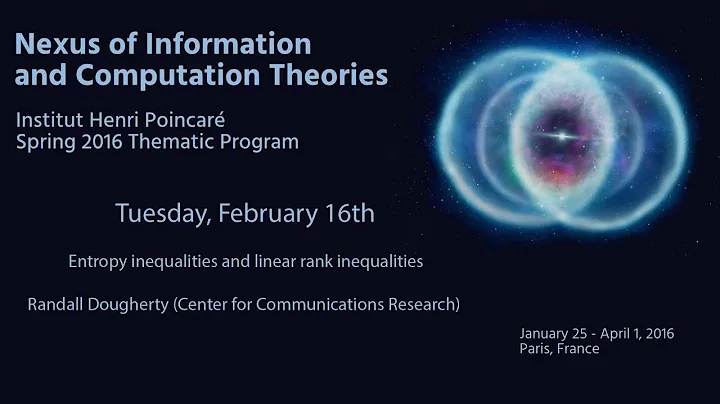 Nexus of Information and Computation Theories

Institut Henri Poincaré
Spring 2016 Thematic Program

Tuesday, February 16th

Entropy inequalities and linear rank inequalities

Randall Dougherty (Center for Communications Research)

January 25 - April 1, 2016
Paris, France